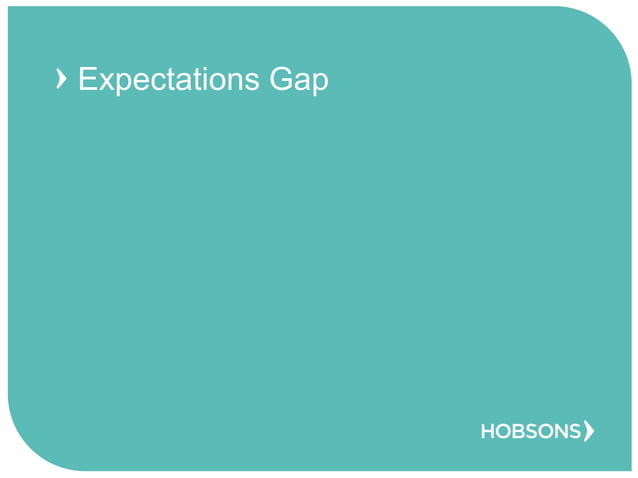 › Expectations Gap

HOBSONS